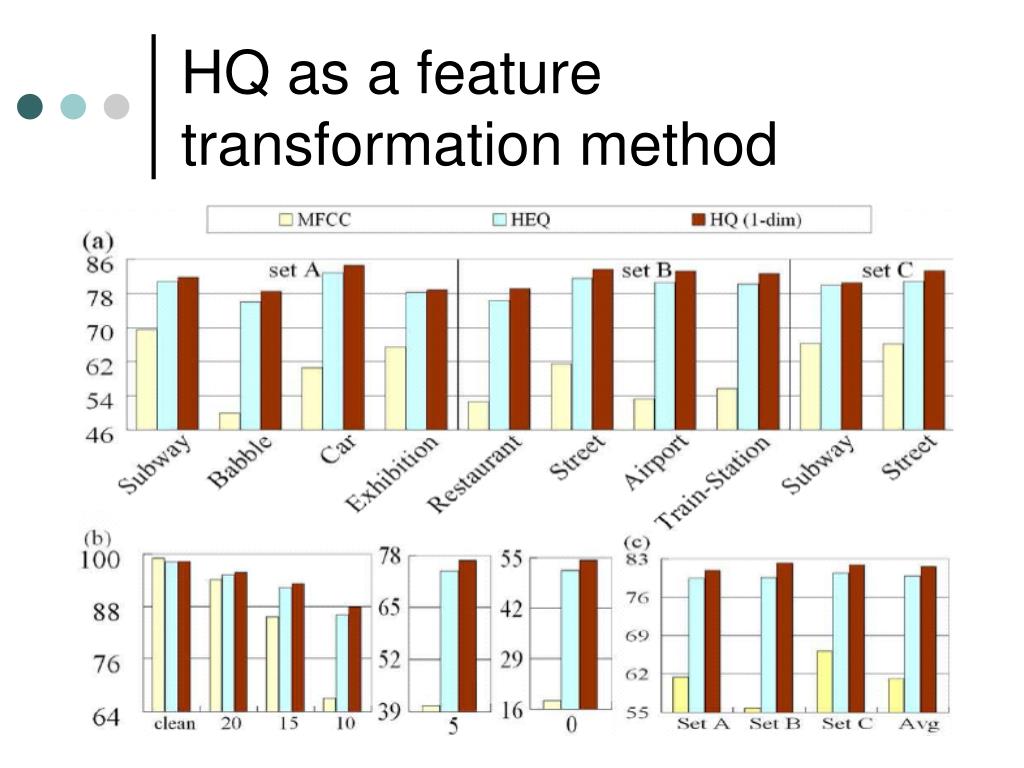 HQ as a feature transformation method

MFCC
HEQ
HQ (1-dim)

(a)
86
78
70
62
54
46
set A
set B
set C
Subway
Babble
Car
Exhibition
Restaurant
Street
Airport
Train-Station
Subway
Street

(b)
100
88
76
64
clean
20
15
10
78
65
52
39
5
55
42
29
16
0

(c)
83
76
69
62
55
Set A
Set B
Set C
Avg